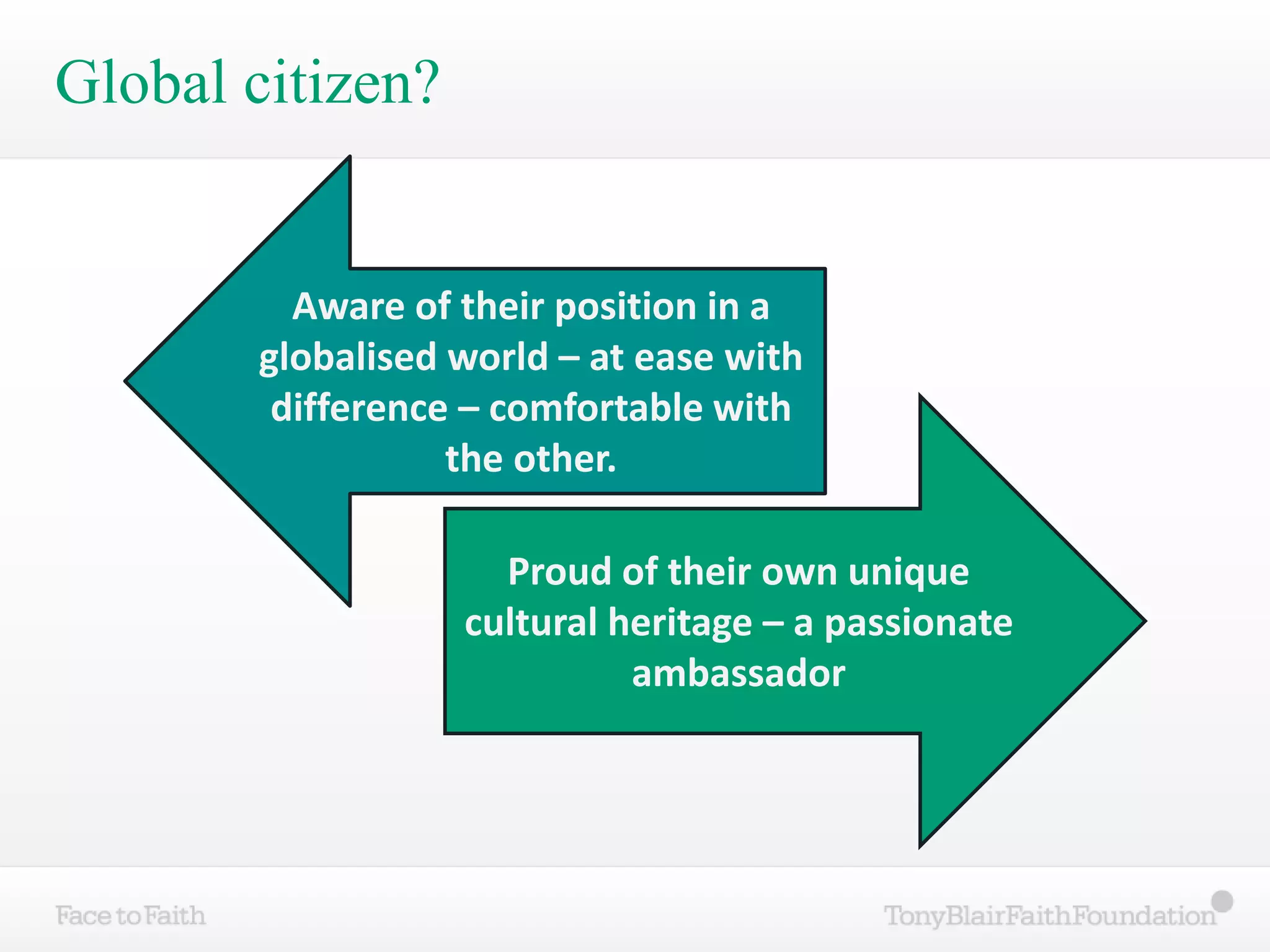 Global citizen?

Aware of their position in a globalised world – at ease with difference – comfortable with the other.

Proud of their own unique cultural heritage – a passionate ambassador

Face to Faith

TonyBlairFaithFoundation